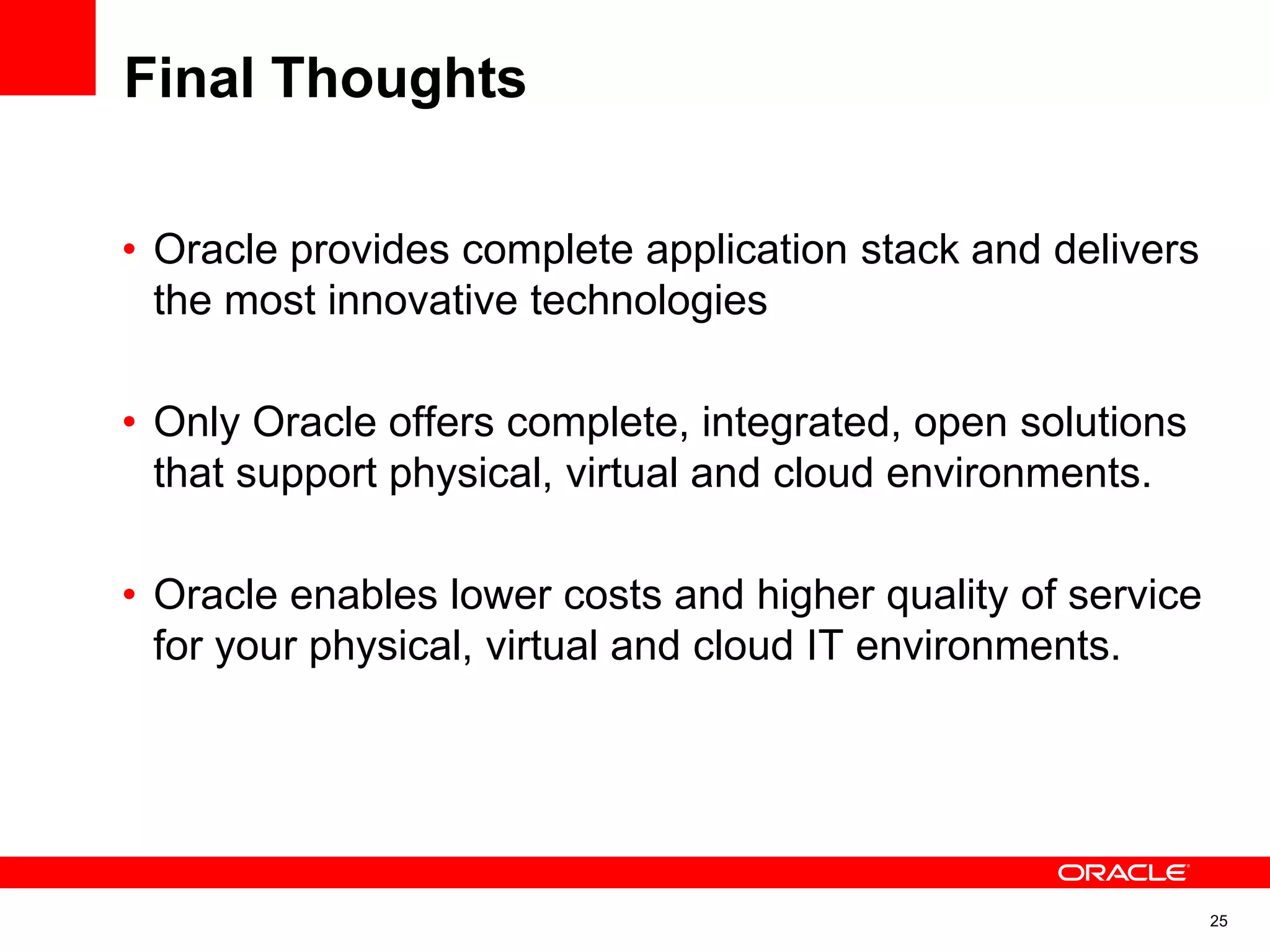 Final Thoughts

• Oracle provides complete application stack and delivers the most innovative technologies

• Only Oracle offers complete, integrated, open solutions that support physical, virtual and cloud environments.

• Oracle enables lower costs and higher quality of service for your physical, virtual and cloud IT environments.

ORACLE

25